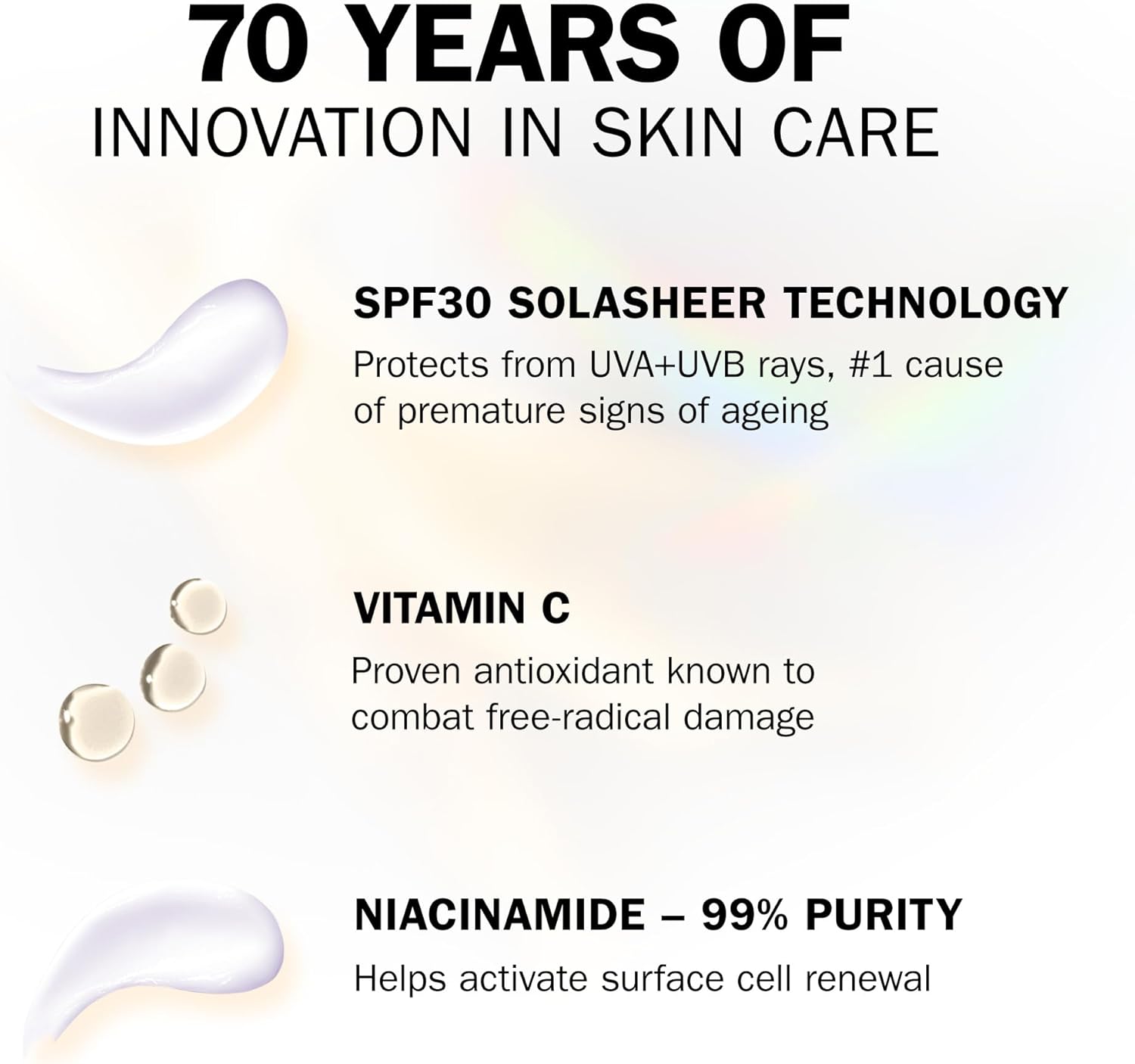 70 YEARS OF
INNOVATION IN SKIN CARE

SPF30 SOLASHEER TECHNOLOGY

Protects from UVA+UVB rays, #1 cause of premature signs of ageing

VITAMIN C

Proven antioxidant known to combat free-radical damage

NIACINAMIDE – 99% PURITY

Helps activate surface cell renewal